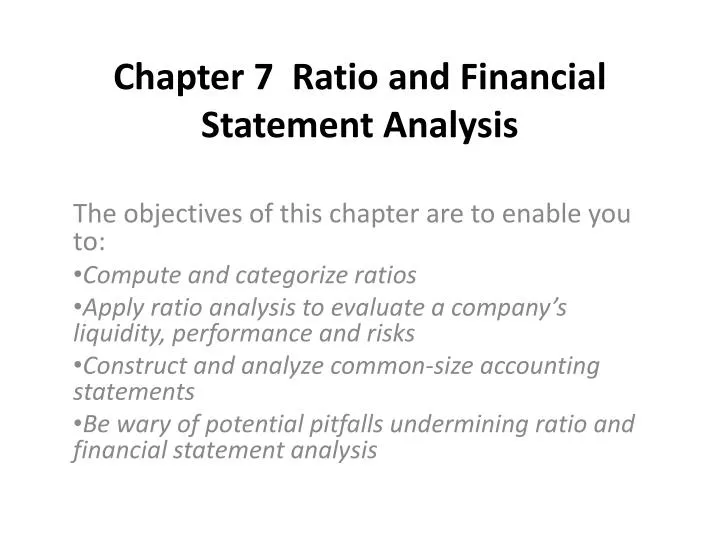 Chapter 7 Ratio and Financial Statement Analysis

The objectives of this chapter are to enable you to:
•Compute and categorize ratios
•Apply ratio analysis to evaluate a company's liquidity, performance and risks
•Construct and analyze common-size accounting statements
•Be wary of potential pitfalls undermining ratio and financial statement analysis